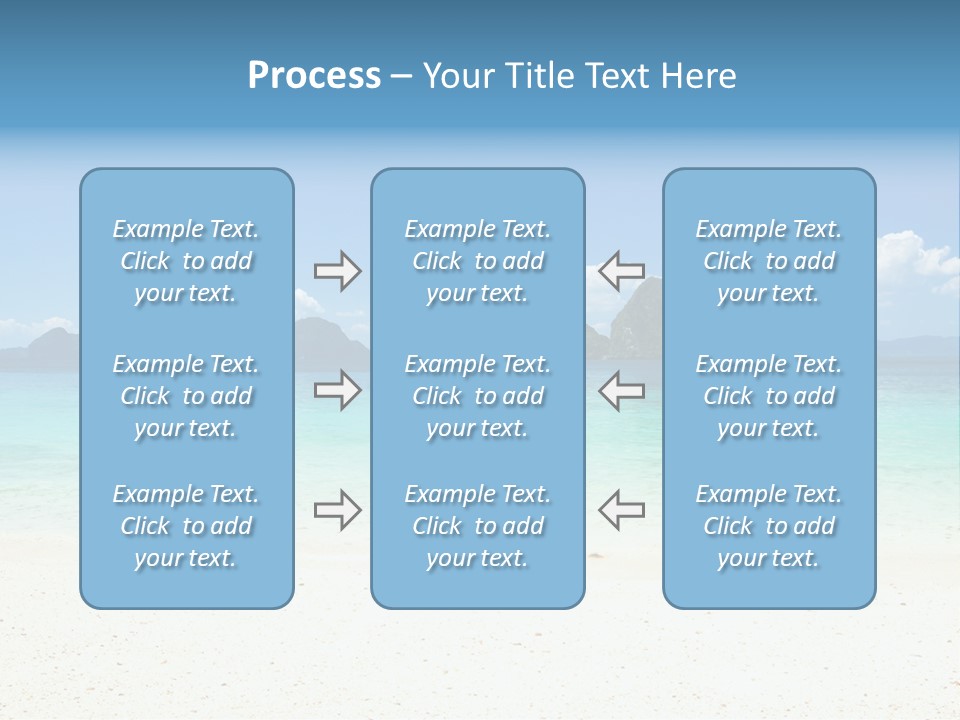 Process – Your Title Text Here

Example Text. Click to add your text.

Example Text. Click to add your text.

Example Text. Click to add your text.

Example Text. Click to add your text.

Example Text. Click to add your text.

Example Text. Click to add your text.

Example Text. Click to add your text.

Example Text. Click to add your text.

Example Text. Click to add your text.